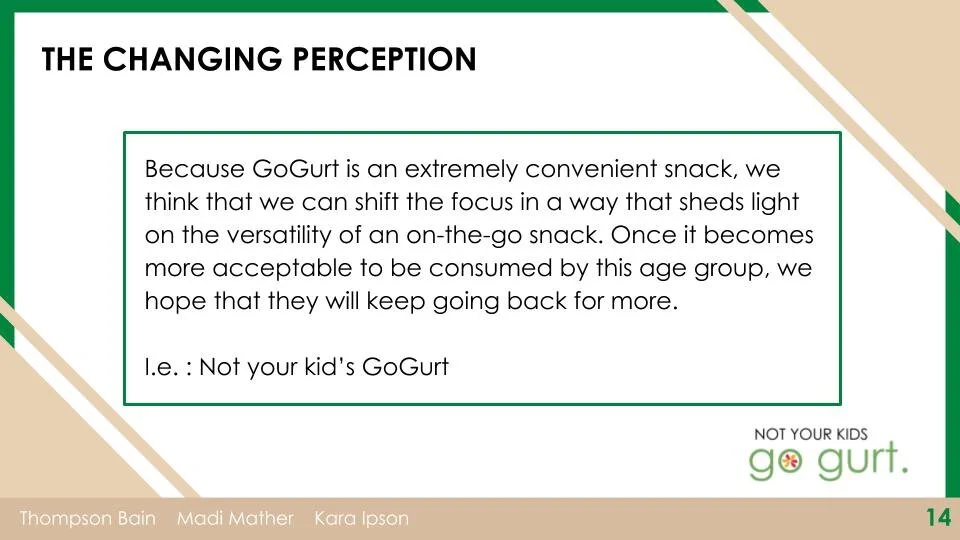 THE CHANGING PERCEPTION

Because GoGurt is an extremely convenient snack, we think that we can shift the focus in a way that sheds light on the versatility of an on-the-go snack. Once it becomes more acceptable to be consumed by this age group, we hope that they will keep going back for more.

I.e. : Not your kid's GoGurt

NOT YOUR KIDS
go gurt.

Thompson Bain Madi Mather Kara Ipson

14